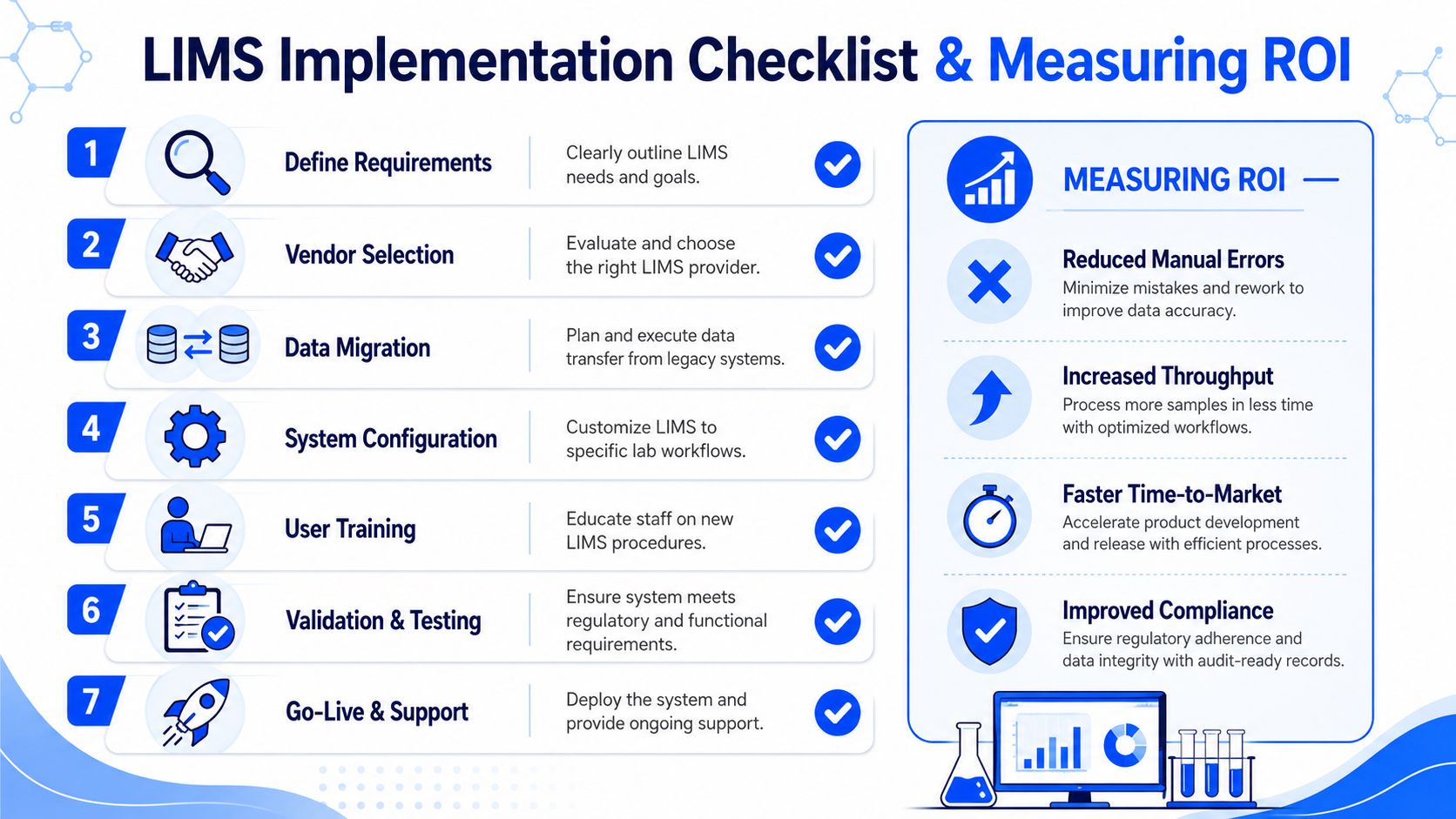 LIMS Implementation Checklist & Measuring ROI

1 Define Requirements
Clearly outline LIMS needs and goals.

2 Vendor Selection
Evaluate and choose the right LIMS provider.

3 Data Migration
Plan and execute data transfer from legacy systems.

4 System Configuration
Customize LIMS to specific lab workflows.

5 User Training
Educate staff on new LIMS procedures.

6 Validation & Testing
Ensure system meets regulatory and functional requirements.

7 Go-Live & Support
Deploy the system and provide ongoing support.

MEASURING ROI

Reduced Manual Errors
Minimize mistakes and rework to improve data accuracy.

Increased Throughput
Process more samples in less time with optimized workflows.

Faster Time-to-Market
Accelerate product development and release with efficient processes.

Improved Compliance
Ensure regulatory adherence and data integrity with audit-ready records.